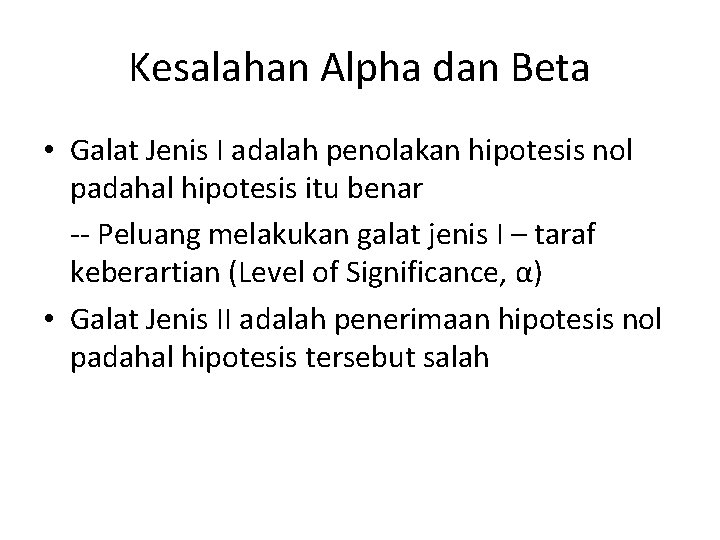 Kesalahan Alpha dan Beta

• Galat Jenis I adalah penolakan hipotesis nol padahal hipotesis itu benar

-- Peluang melakukan galat jenis I – taraf keberartian (Level of Significance, α)

• Galat Jenis II adalah penerimaan hipotesis nol padahal hipotesis tersebut salah